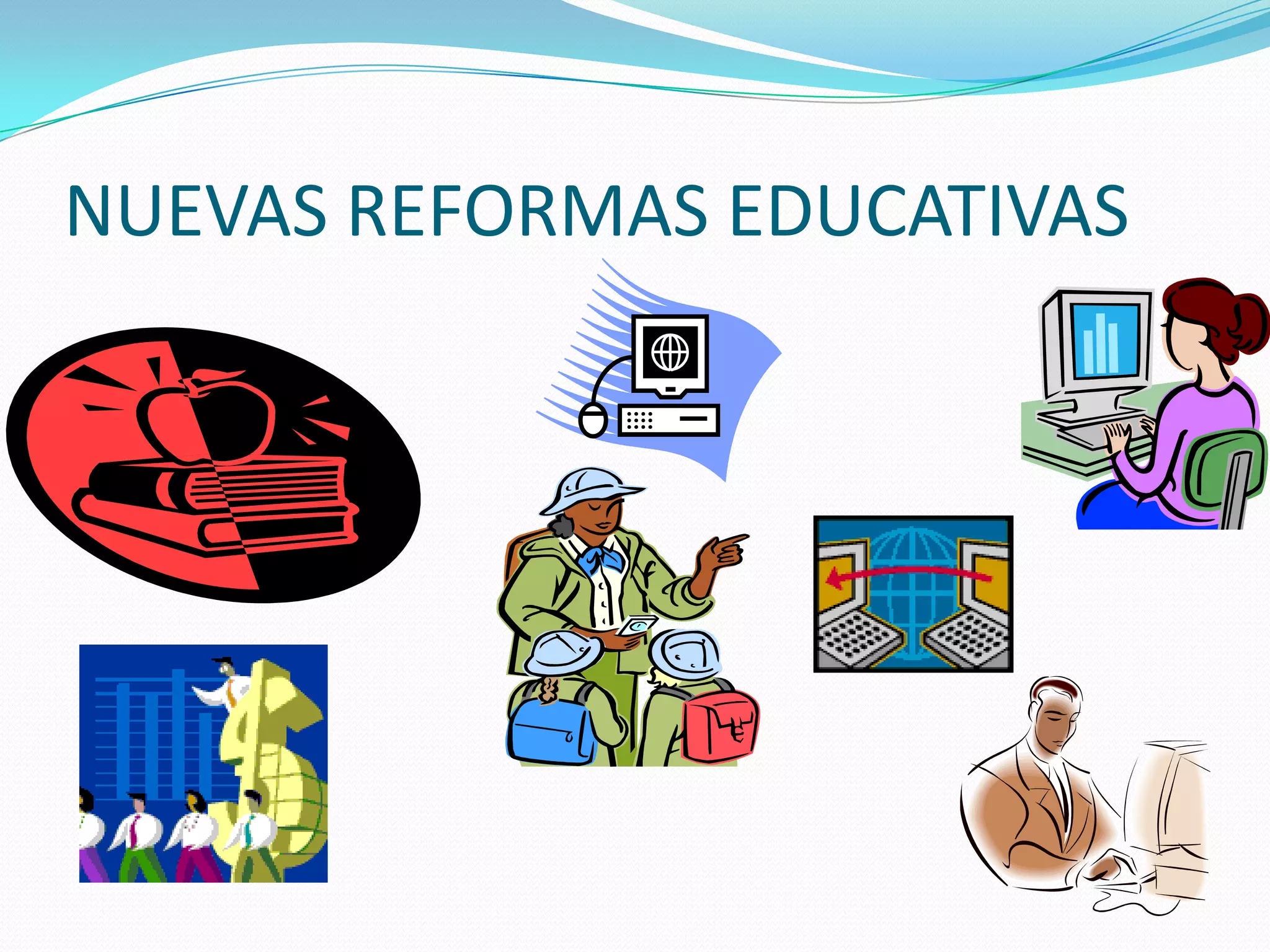 NUEVAS REFORMAS EDUCATIVAS